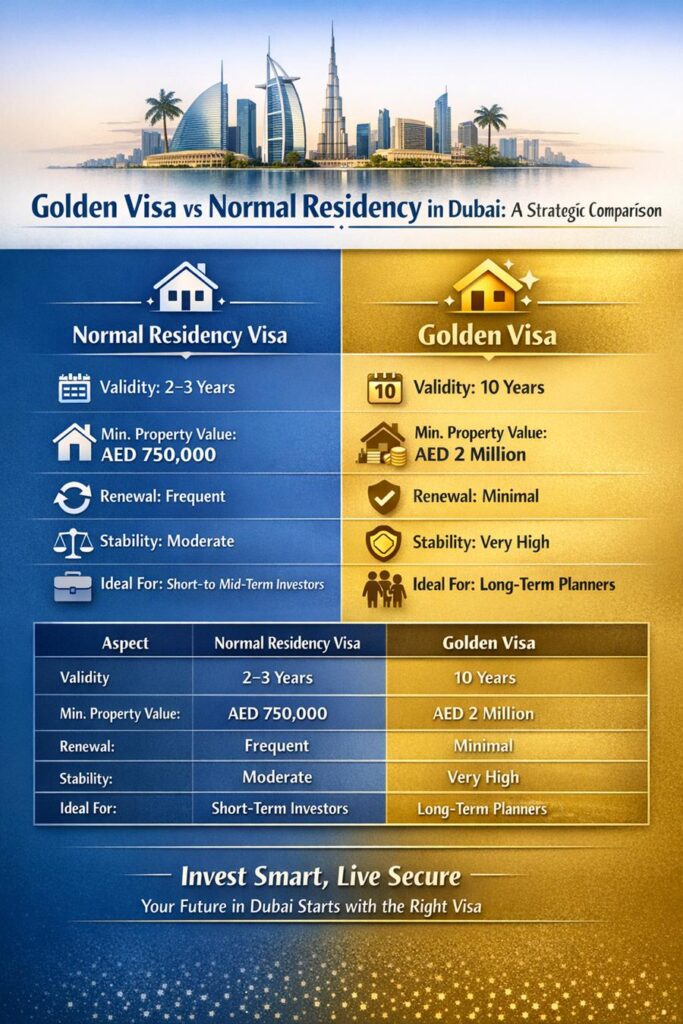 Golden Visa vs Normal Residency in Dubai: A Strategic Comparison

Normal Residency Visa

Validity: 2–3 Years

Min. Property Value: AED 750,000

Renewal: Frequent

Stability: Moderate

Ideal For: Short-to Mid-Term Investors

Golden Visa

10

Validity: 10 Years

Min. Property Value: AED 2 Million

Renewal: Minimal

Stability: Very High

Ideal For: Long-Term Planners

| Aspect | Normal Residency Visa | Golden Visa |
|---|---|---|
| Validity | 2–3 Years | 10 Years |
| Min. Property Value: | AED 750,000 | AED 2 Million |
| Renewal: | Frequent | Minimal |
| Stability: | Moderate | Very High |
| Ideal For: | Short-Term Investors | Long-Term Planners |

Invest Smart, Live Secure

Your Future in Dubai Starts with the Right Visa